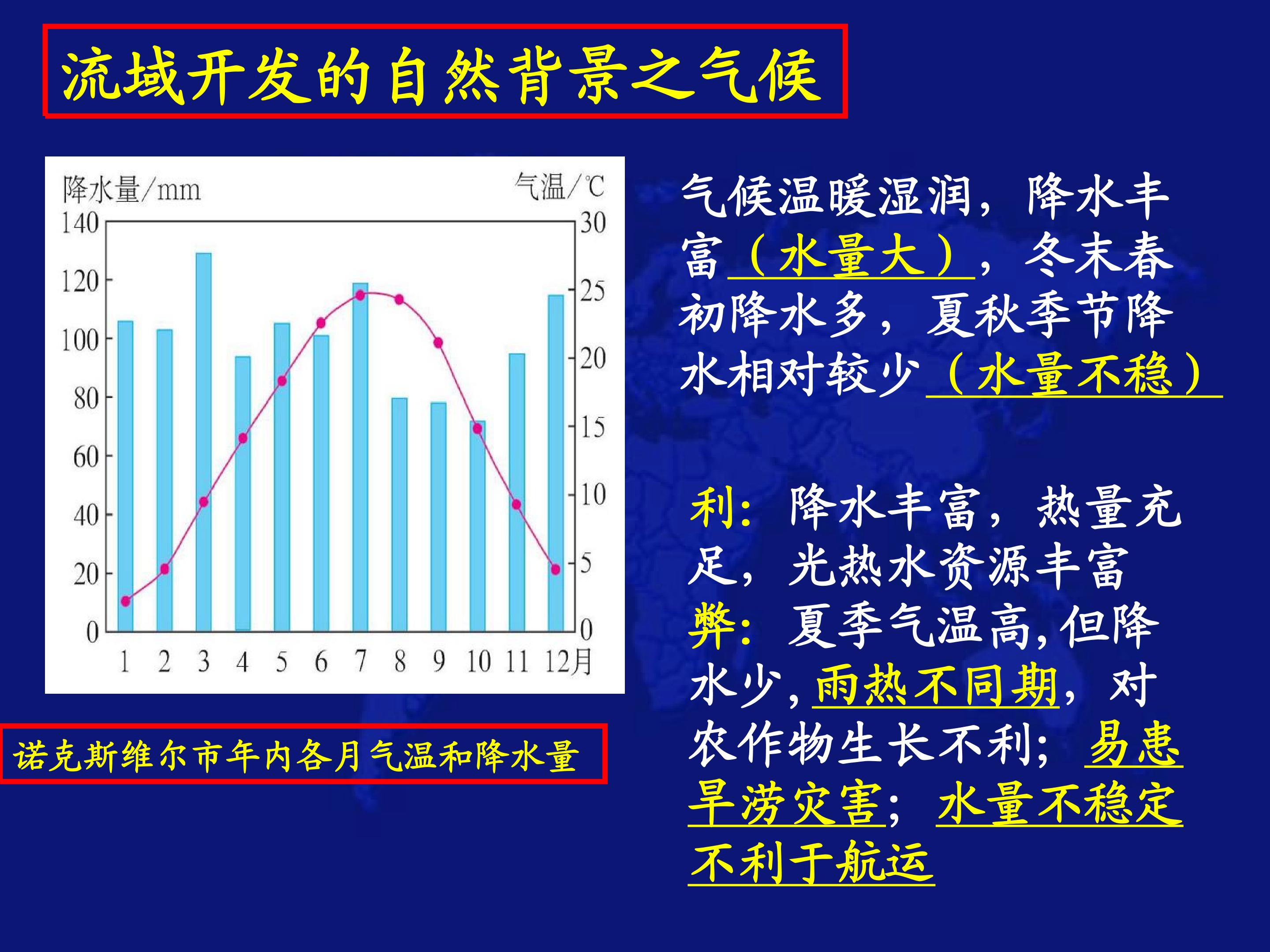 流域开发的自然背景之气候

降水量/mm
气温/℃
140
120
100
80
60
40
20
0
30
25
20
15
10
5
0
1 2 3 4 5 6 7 8 9 10 11 12月

诺克斯维尔市年内各月气温和降水量

气候温暖湿润，降水丰富（水量大），冬末春初降水多，夏秋季节降水相对较少（水量不稳）

利：降水丰富，热量充足，光热水资源丰富
弊：夏季气温高,但降水少,雨热不同期，对农作物生长不利；易患旱涝灾害；水量不稳定不利于航运